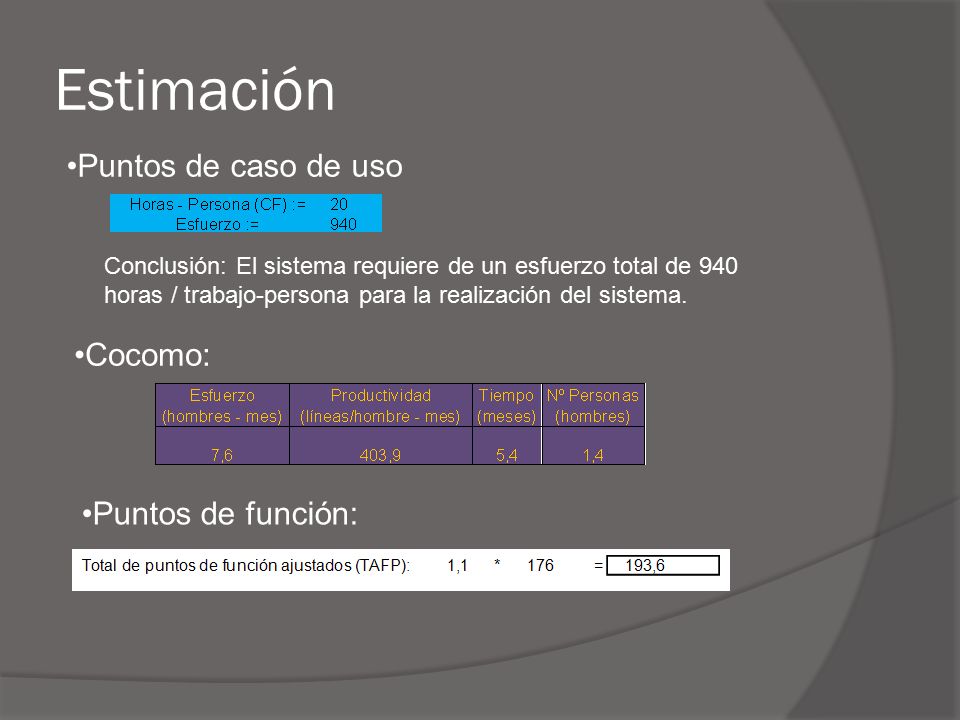 Estimación

•Puntos de caso de uso

| Horas - Persona (CF) := | 20 |
|---|---|
| Esfuerzo := | 940 |

Conclusión: El sistema requiere de un esfuerzo total de 940 horas / trabajo-persona para la realización del sistema.

•Cocomo:

| Esfuerzo (hombres - mes) | Productividad (líneas/hombre - mes) | Tiempo (meses) | Nº Personas (hombres) |
|---|---|---|---|
| 7,6 | 403,9 | 5,4 | 1,4 |

•Puntos de función:

Total de puntos de función ajustados (TAFP): 1,1 * 176 = 193,6